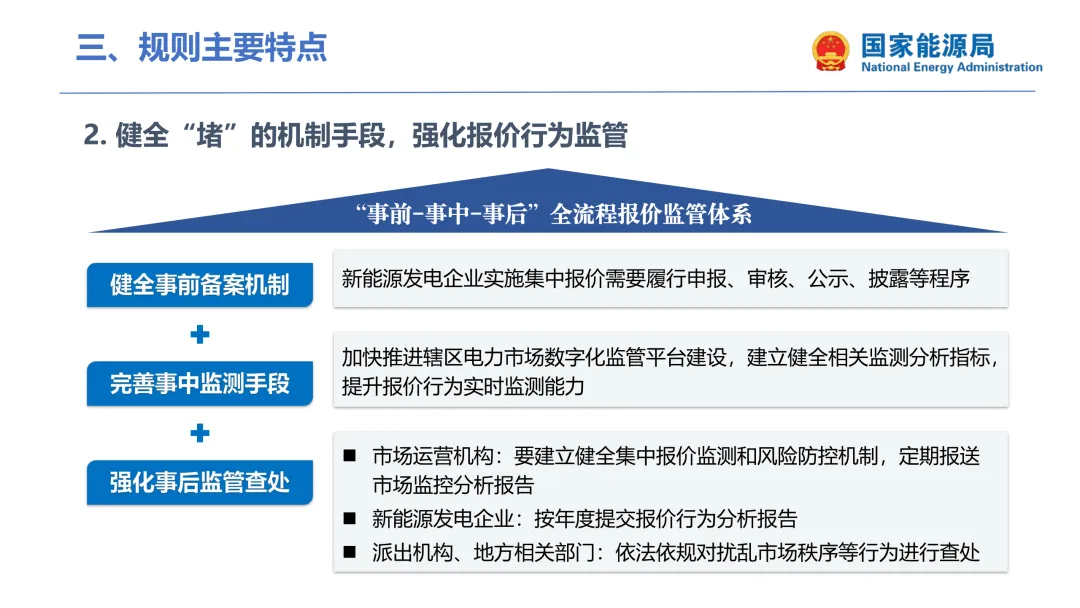 三、规则主要特点

国家能源局
National Energy Administration

2. 健全“堵”的机制手段，强化报价行为监管

“事前-事中-事后”全流程报价监管体系

健全事前备案机制

新能源发电企业实施集中报价需要履行申报、审核、公示、披露等程序

+

完善事中监测手段

加快推进辖区电力市场数字化监管平台建设，建立健全相关监测分析指标，提升报价行为实时监测能力

+

强化事后监管查处

■ 市场运营机构：要建立健全集中报价监测和风险防控机制，定期报送市场监控分析报告

■ 新能源发电企业：按年度提交报价行为分析报告

■ 派出机构、地方相关部门：依法依规对扰乱市场秩序等行为进行查处